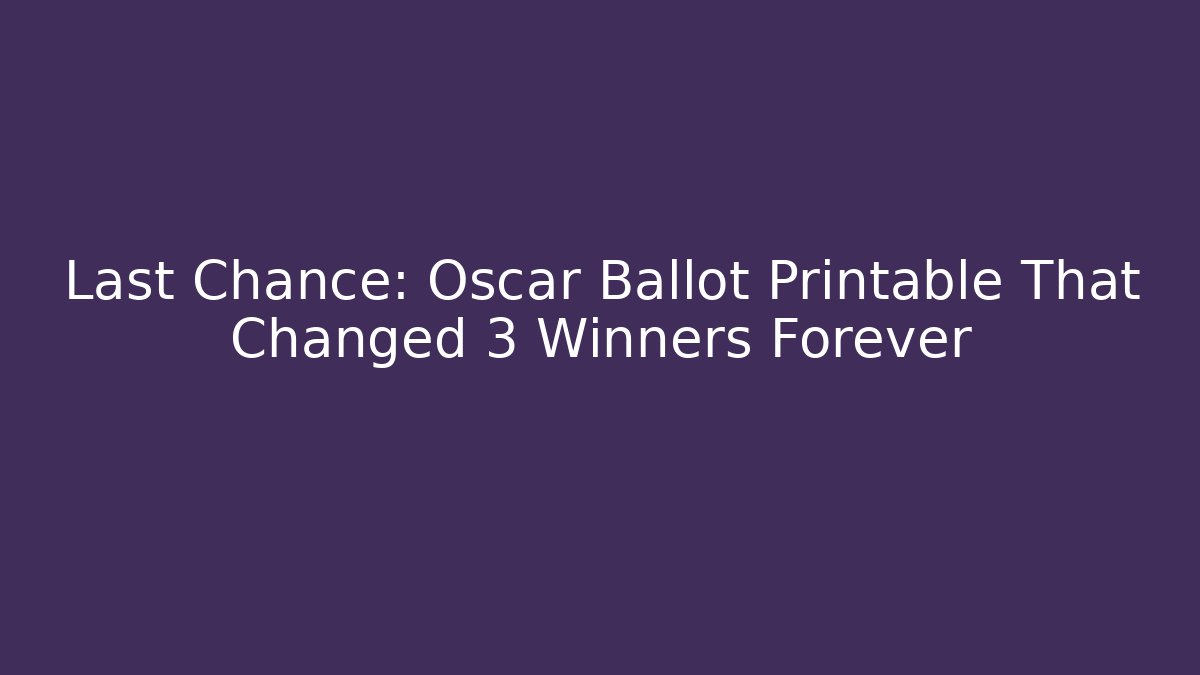 Last Chance: Oscar Ballot Printable That Changed 3 Winners Forever